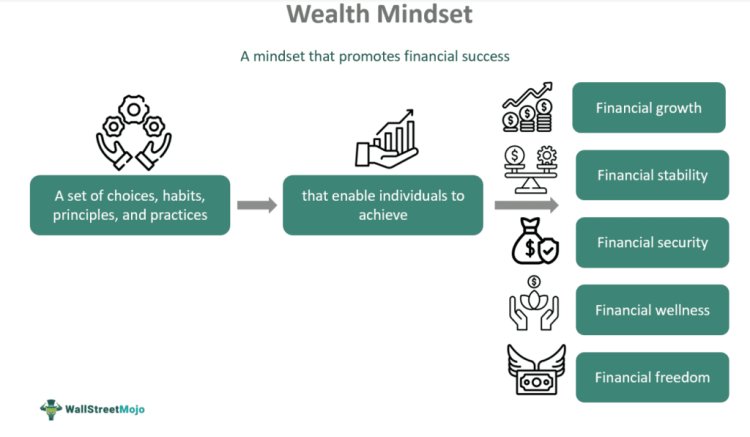 Wealth Mindset

A mindset that promotes financial success

A set of choices, habits, principles, and practices

that enable individuals to achieve

Financial growth

Financial stability

Financial security

Financial wellness

Financial freedom

WallStreetMojo